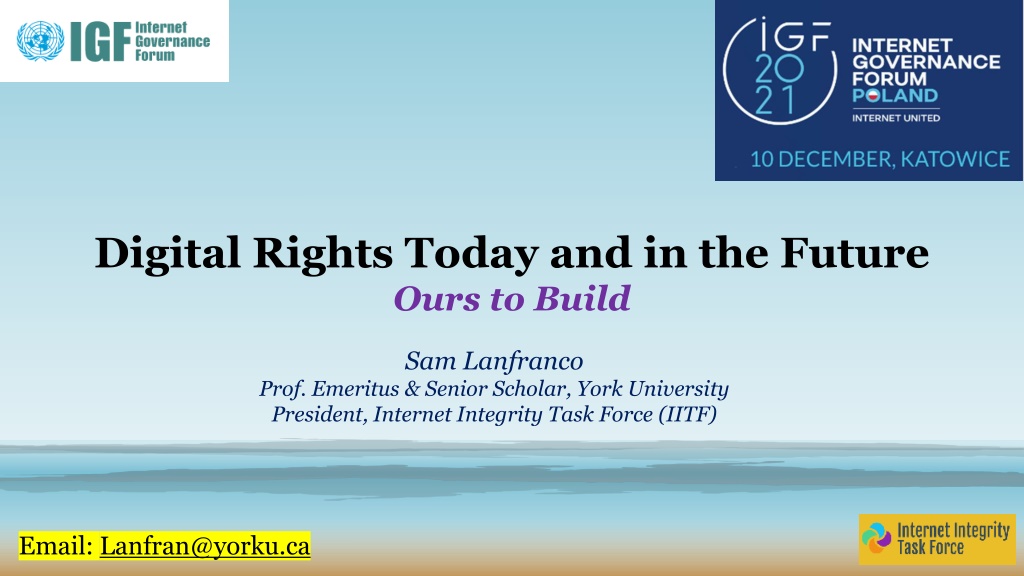 IGF Internet Governance Forum

IGF 20 21 INTERNET GOVERNANCE FORUM POLAND INTERNET UNITED

10 DECEMBER, KATOWICE

Digital Rights Today and in the Future

Ours to Build

Sam Lanfranco
Prof. Emeritus & Senior Scholar, York University
President, Internet Integrity Task Force (IITF)

Email: Lanfran@yorku.ca

Internet Integrity Task Force